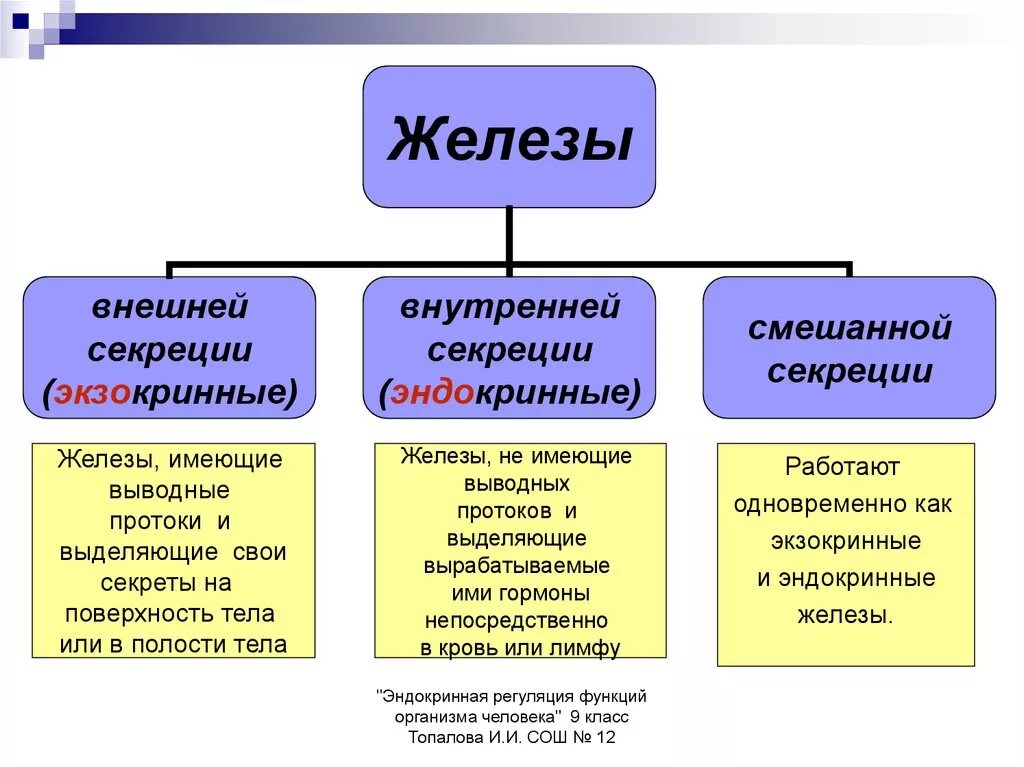 Железы

внешней секреции (экзокринные)

внутренней секреции (эндокринные)

смешанной секреции

Железы, имеющие выводные протоки и выделяющие свои секреты на поверхность тела или в полости тела

Железы, не имеющие выводных протоков и выделяющие вырабатываемые ими гормоны непосредственно в кровь или лимфу

Работают одновременно как экзокринные и эндокринные железы.

"Эндокринная регуляция функций организма человека" 9 класс Топалова И.И. СОШ № 12